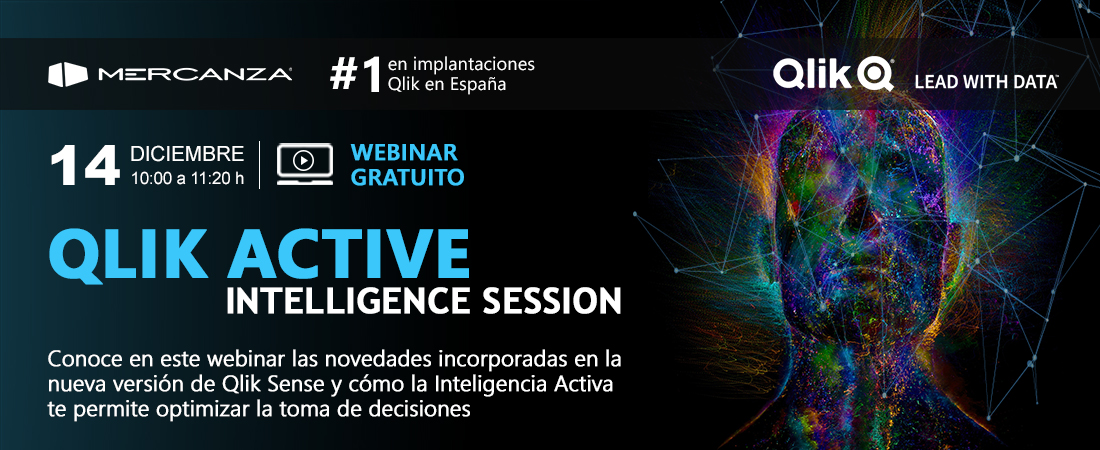 MERCANZA

#1 en implantaciones Qlik en España

Qlik LEAD WITH DATA

14 DICIEMBRE 10:00 a 11:20 h

WEBINAR GRATUITO

QLIK ACTIVE INTELLIGENCE SESSION

Conoce en este webinar las novedades incorporadas en la nueva versión de Qlik Sense y cómo la Inteligencia Activa te permite optimizar la toma de decisiones